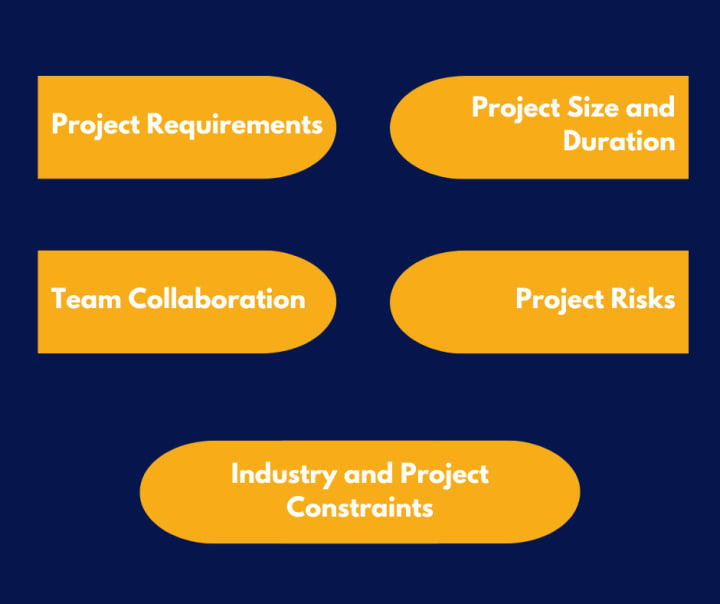 Project Requirements

Project Size and Duration

Team Collaboration

Project Risks

Industry and Project Constraints